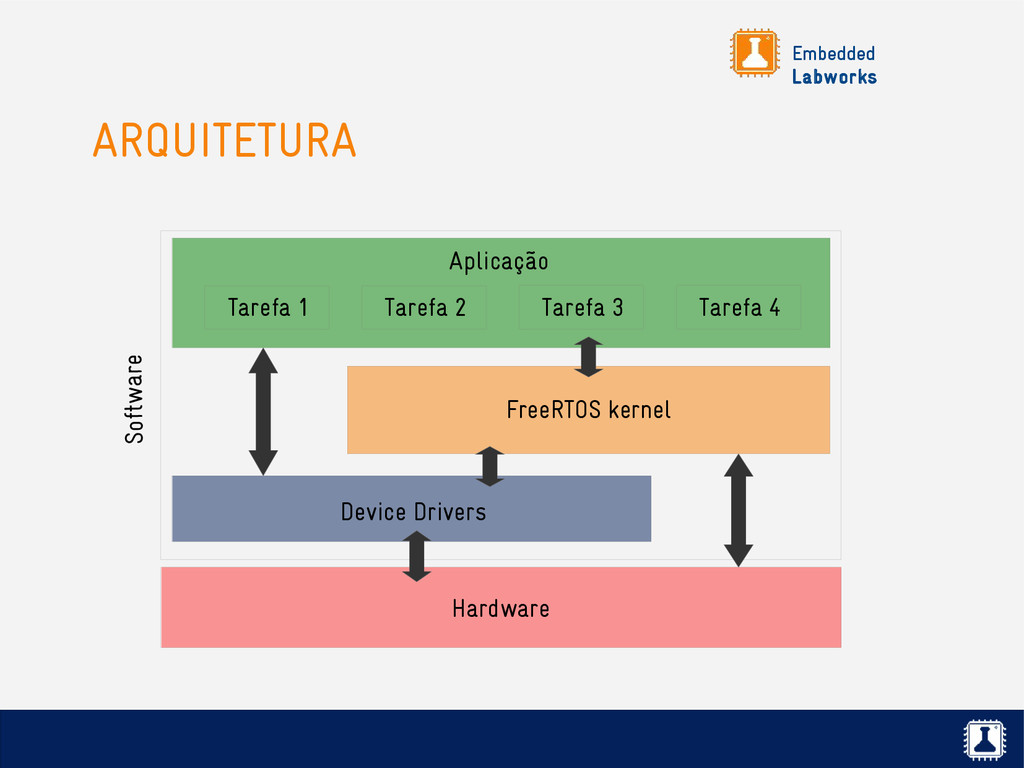 Embedded
Labworks

ARQUITETURA

Software

Aplicação

Tarefa 1

Tarefa 2

Tarefa 3

Tarefa 4

FreeRTOS kernel

Device Drivers

Hardware